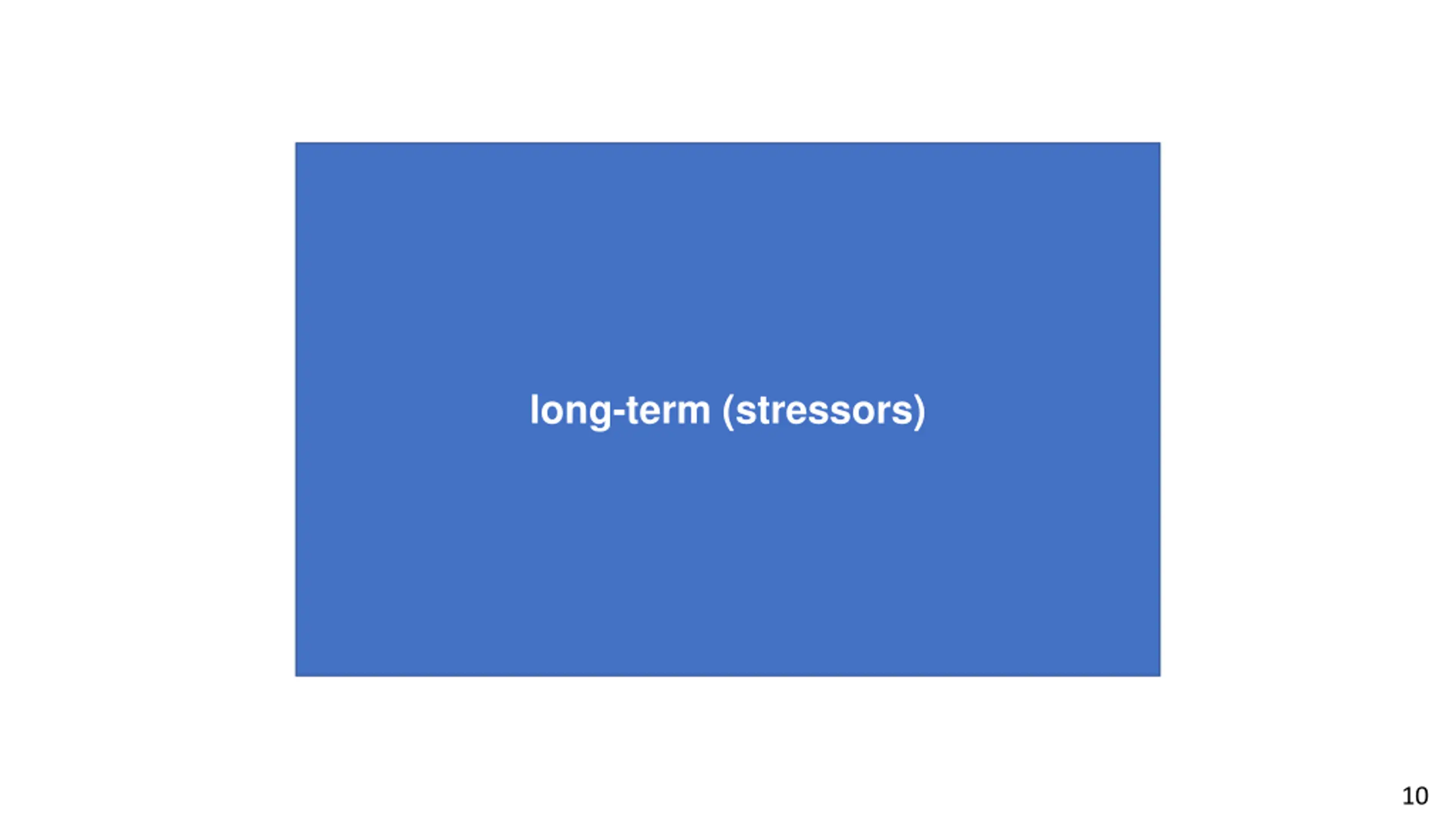 long-term (stressors)

10